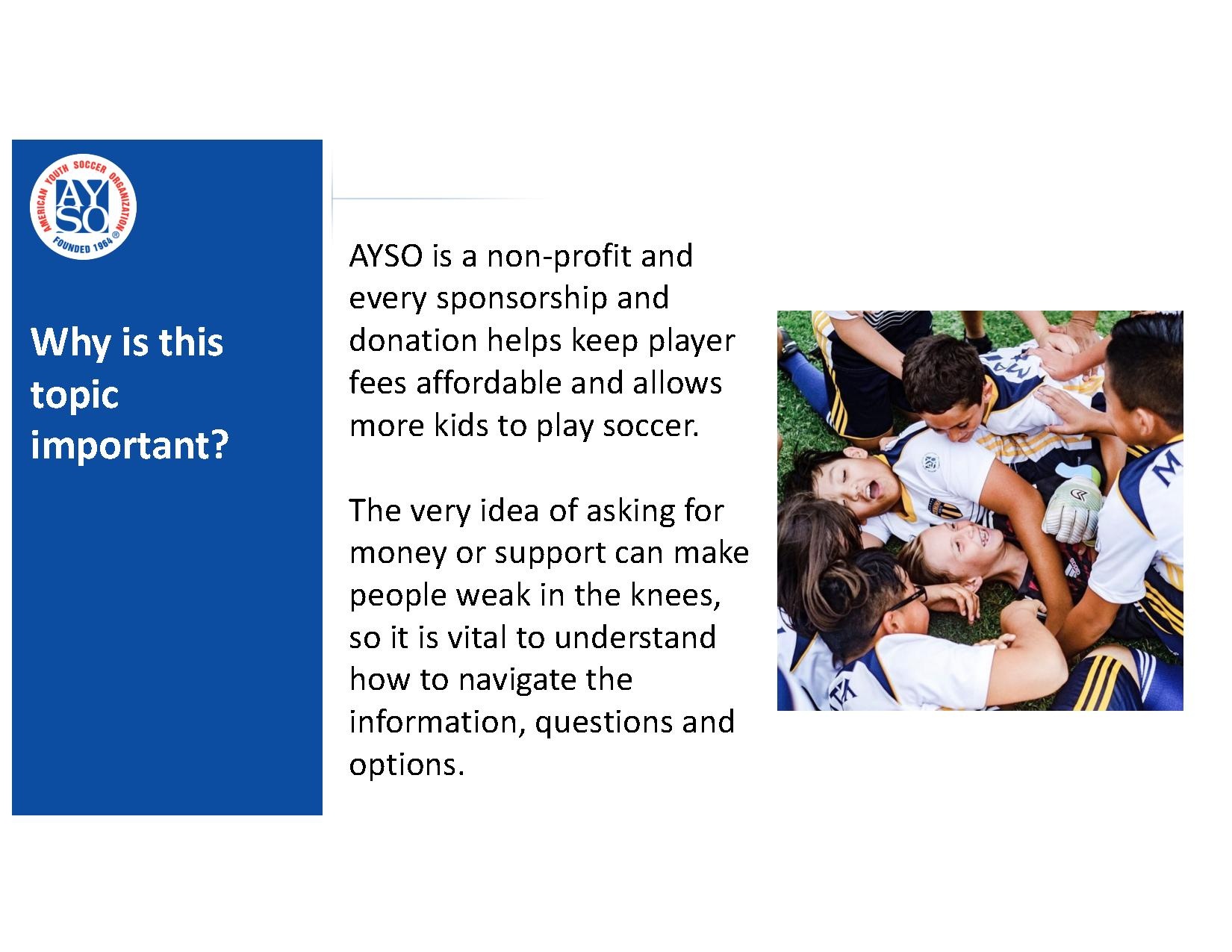 AMERICAN YOUTH SOCCER ORGANIZATION
AYSO
FOUNDED 1964 ®

Why is this topic important?

AYSO is a non-profit and every sponsorship and donation helps keep player fees affordable and allows more kids to play soccer.

The very idea of asking for money or support can make people weak in the knees, so it is vital to understand how to navigate the information, questions and options.